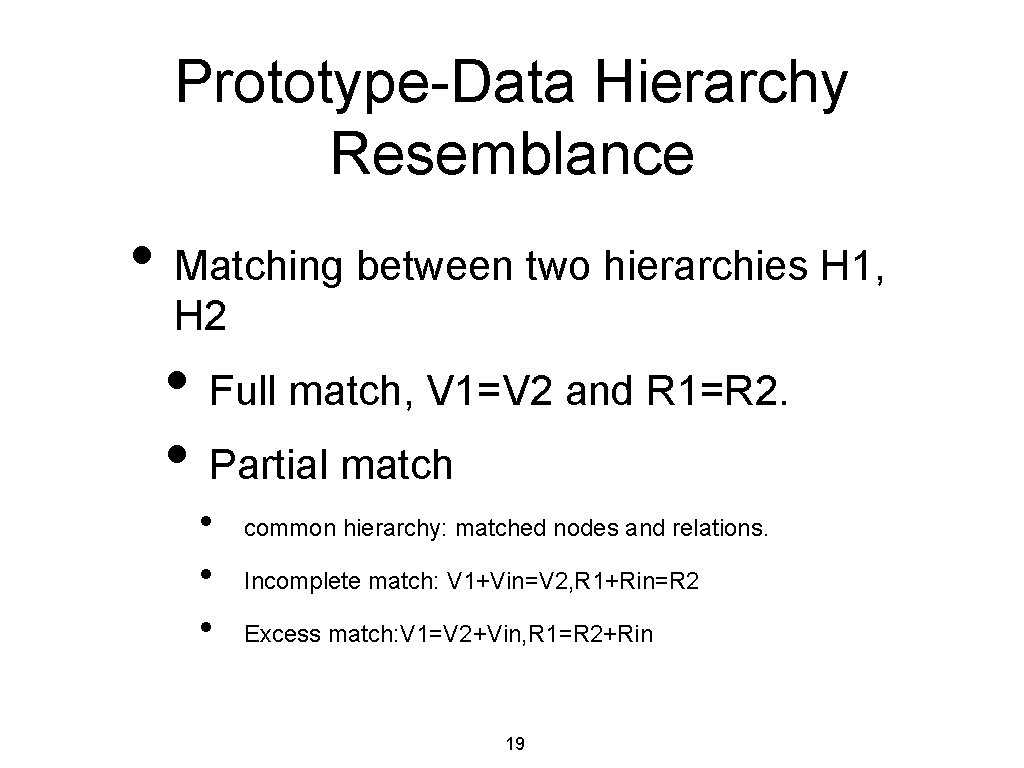 Prototype-Data Hierarchy Resemblance

• Matching between two hierarchies H1, H2

• Full match, V1=V2 and R1=R2.

• Partial match

• common hierarchy: matched nodes and relations.

• Incomplete match: V1+Vin=V2, R1+Rin=R2

• Excess match: V1=V2+Vin, R1=R2+Rin

19